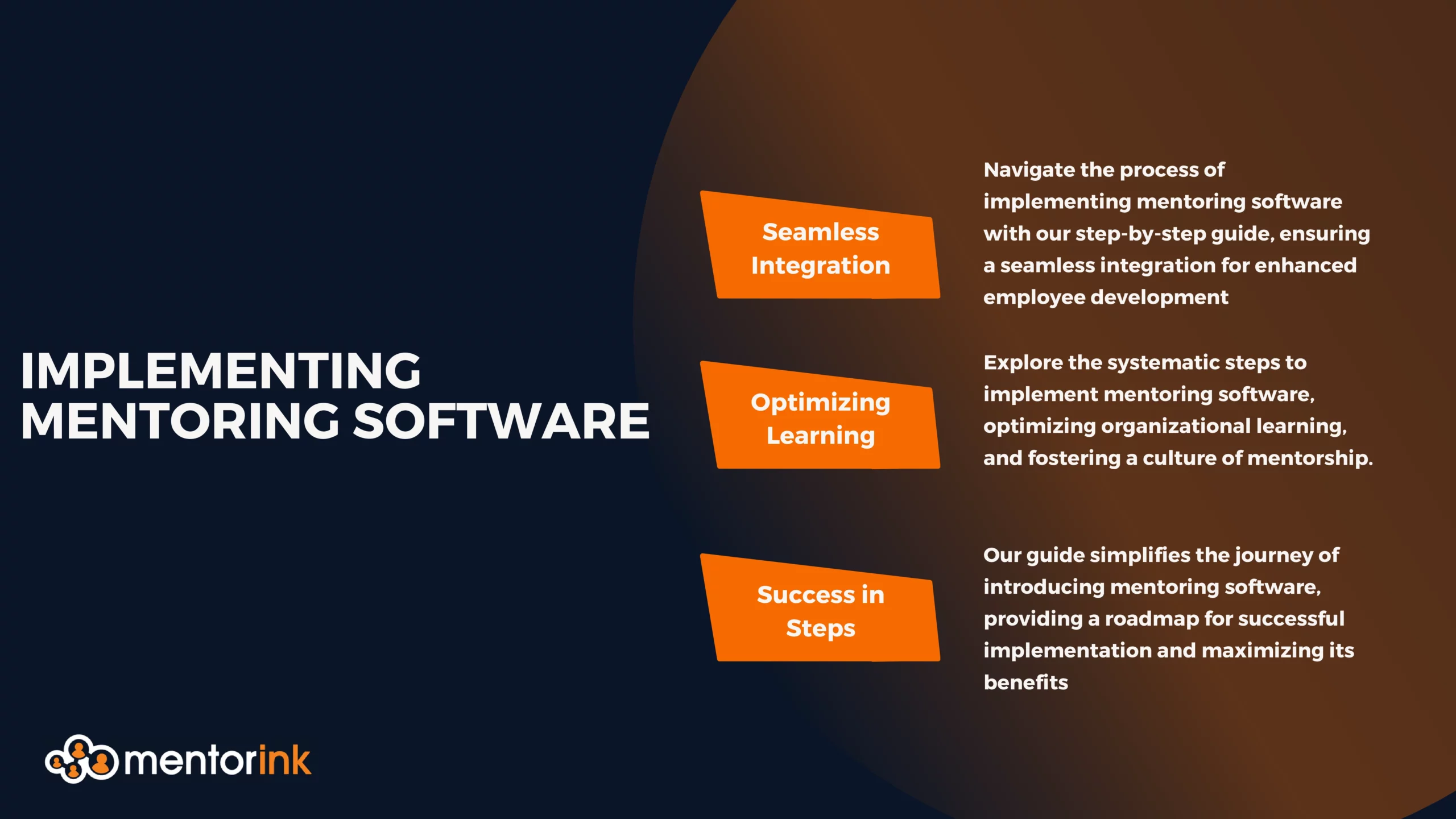 IMPLEMENTING MENTORING SOFTWARE

Seamless Integration

Navigate the process of implementing mentoring software with our step-by-step guide, ensuring a seamless integration for enhanced employee development

Optimizing Learning

Explore the systematic steps to implement mentoring software, optimizing organizational learning, and fostering a culture of mentorship.

Success in Steps

Our guide simplifies the journey of introducing mentoring software, providing a roadmap for successful implementation and maximizing its benefits

mentorink